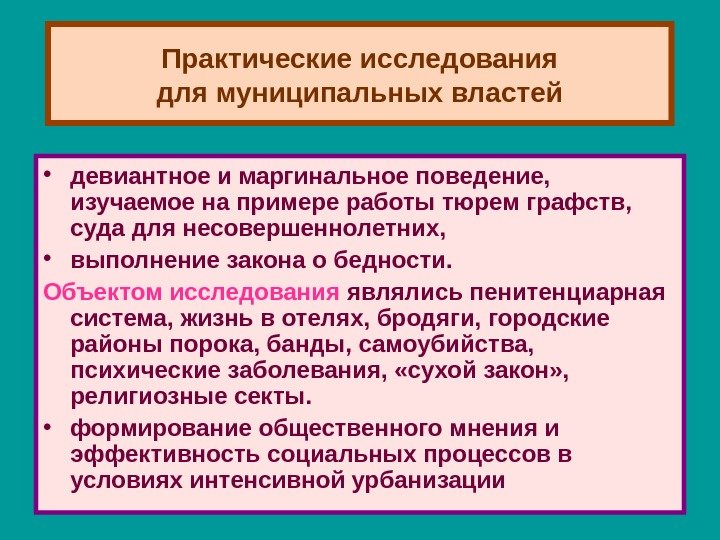 Практические исследования для муниципальных властей

• девиантное и маргинальное поведение, изучаемое на примере работы тюрем графств, суда для несовершеннолетних,
• выполнение закона о бедности.

Объектом исследования являлись пенитенциарная система, жизнь в отелях, бродяги, городские районы порока, банды, самоубийства, психические заболевания, «сухой закон», религиозные секты.

• формирование общественного мнения и эффективность социальных процессов в условиях интенсивной урбанизации